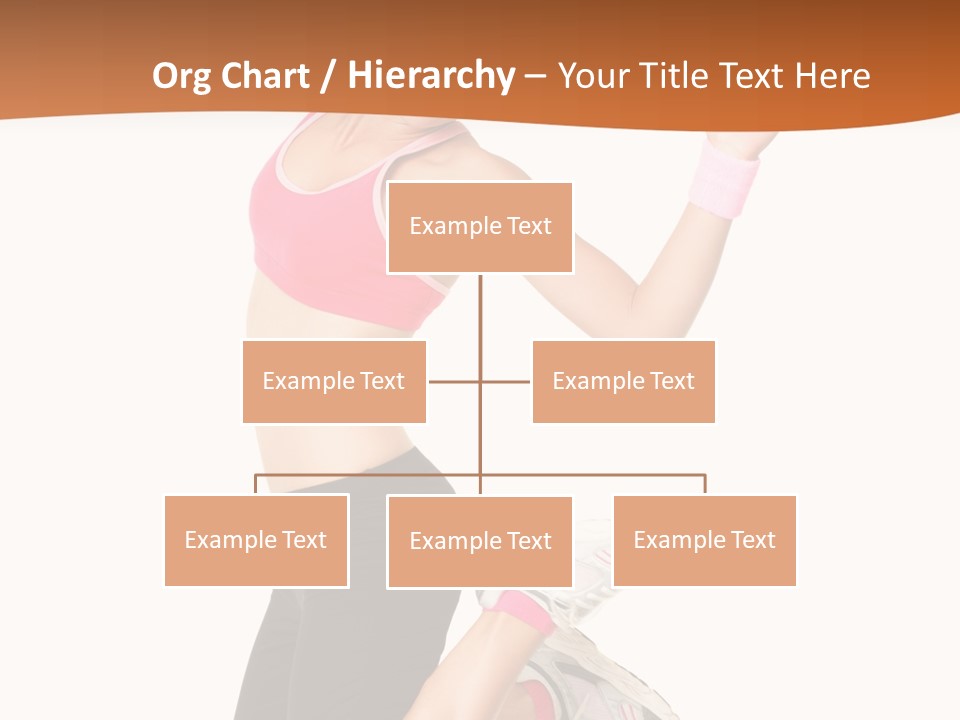 Org Chart / Hierarchy – Your Title Text Here

Example Text

Example Text

Example Text

Example Text

Example Text

Example Text